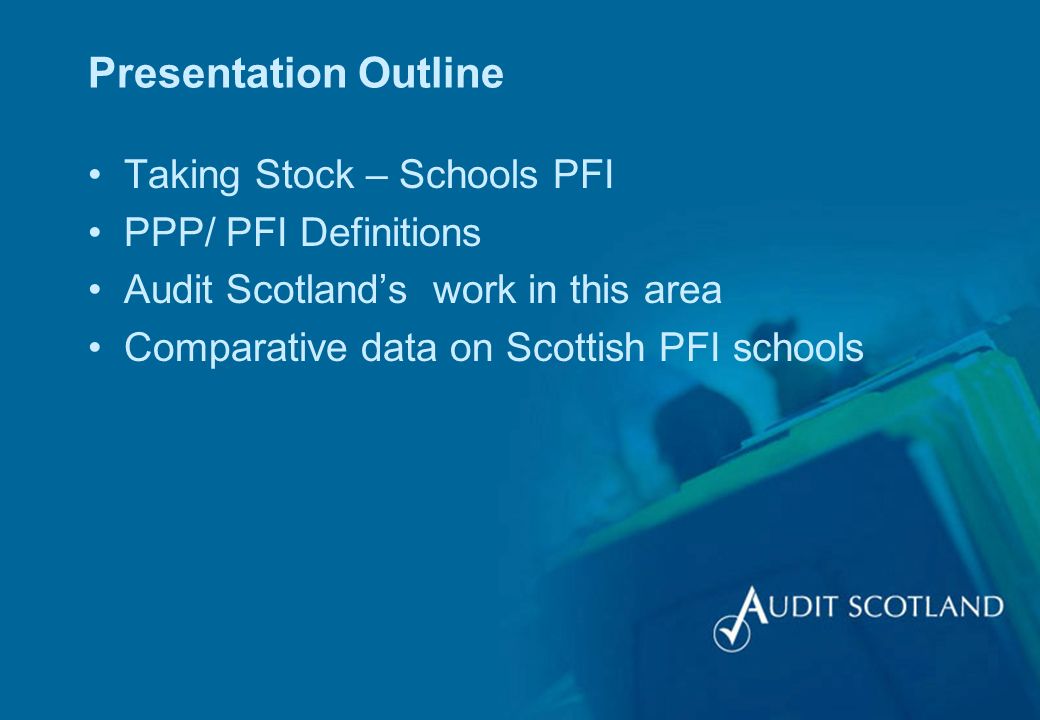 Presentation Outline

• Taking Stock – Schools PFI
• PPP/ PFI Definitions
• Audit Scotland's  work in this area
• Comparative data on Scottish PFI schools

AUDIT SCOTLAND